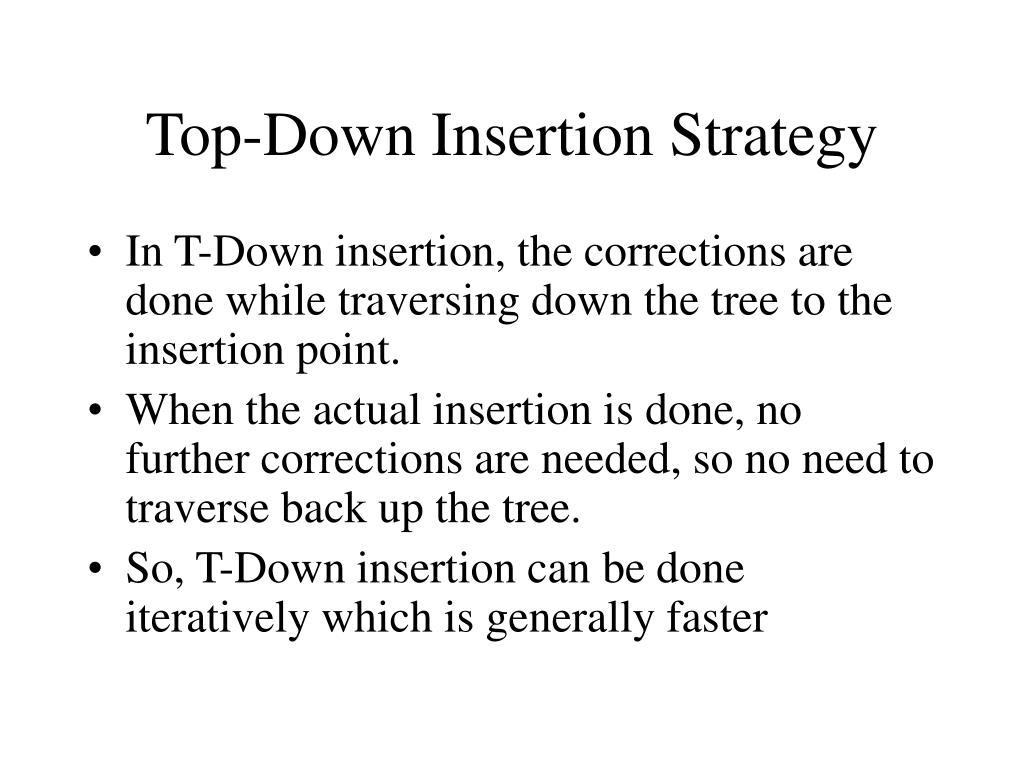 Top-Down Insertion Strategy

• In T-Down insertion, the corrections are done while traversing down the tree to the insertion point.
• When the actual insertion is done, no further corrections are needed, so no need to traverse back up the tree.
• So, T-Down insertion can be done iteratively which is generally faster